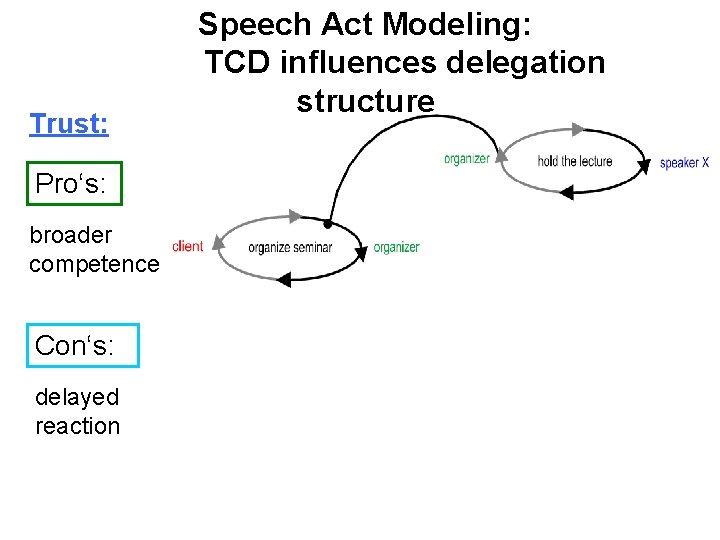 Speech Act Modeling:
TCD influences delegation structure

Trust:

Pro‘s:

broader competence

Con‘s:

delayed reaction

organizer
hold the lecture
speaker X

client
organize seminar
organizer